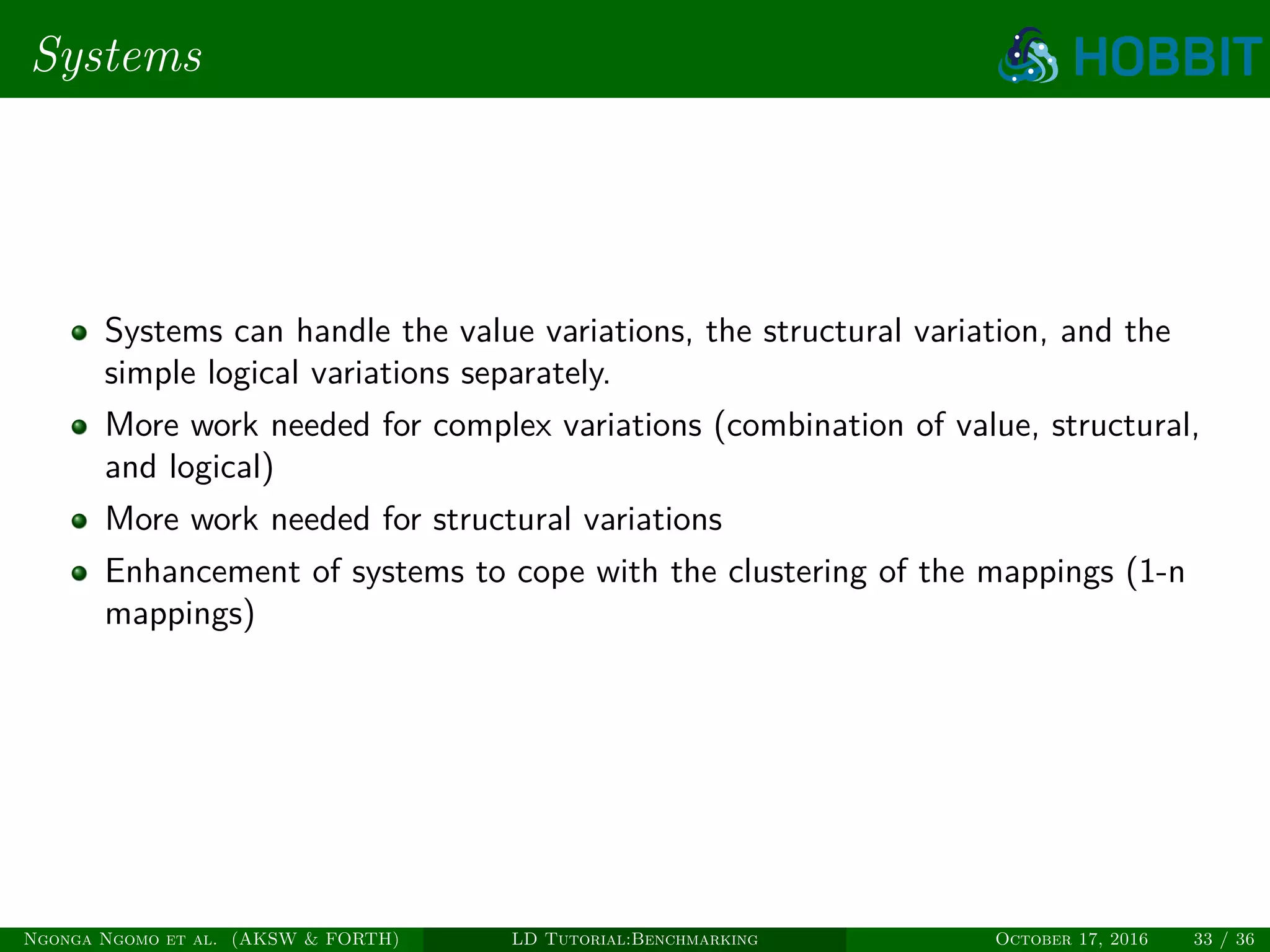 Systems

HOBBIT

- Systems can handle the value variations, the structural variation, and the simple logical variations separately.
- More work needed for complex variations (combination of value, structural, and logical)
- More work needed for structural variations
- Enhancement of systems to cope with the clustering of the mappings (1-n mappings)

Ngonga Ngomo et al. (AKSW & FORTH) LD Tutorial:Benchmarking October 17, 2016 33 / 36